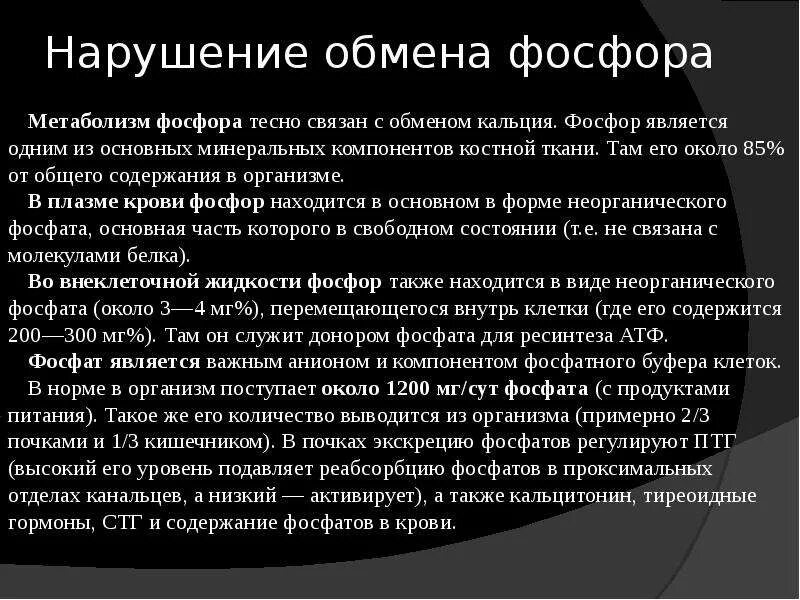 Нарушение обмена фосфора

Метаболизм фосфора тесно связан с обменом кальция. Фосфор является одним из основных минеральных компонентов костной ткани. Там его около 85% от общего содержания в организме.

В плазме крови фосфор находится в основном в форме неорганического фосфата, основная часть которого в свободном состоянии (т.е. не связана с молекулами белка).

Во внеклеточной жидкости фосфор также находится в виде неорганического фосфата (около 3—4 мг%), перемещающегося внутрь клетки (где его содержится 200—300 мг%). Там он служит донором фосфата для ресинтеза АТФ.

Фосфат является важным анионом и компонентом фосфатного буфера клеток.

В норме в организм поступает около 1200 мг/сут фосфата (с продуктами питания). Такое же его количество выводится из организма (примерно 2/3 почками и 1/3 кишечником). В почках экскрецию фосфатов регулируют ПТГ (высокий его уровень подавляет реабсорбцию фосфатов в проксимальных отделах канальцев, а низкий — активирует), а также кальцитонин, тиреоидные гормоны, СТГ и содержание фосфатов в крови.